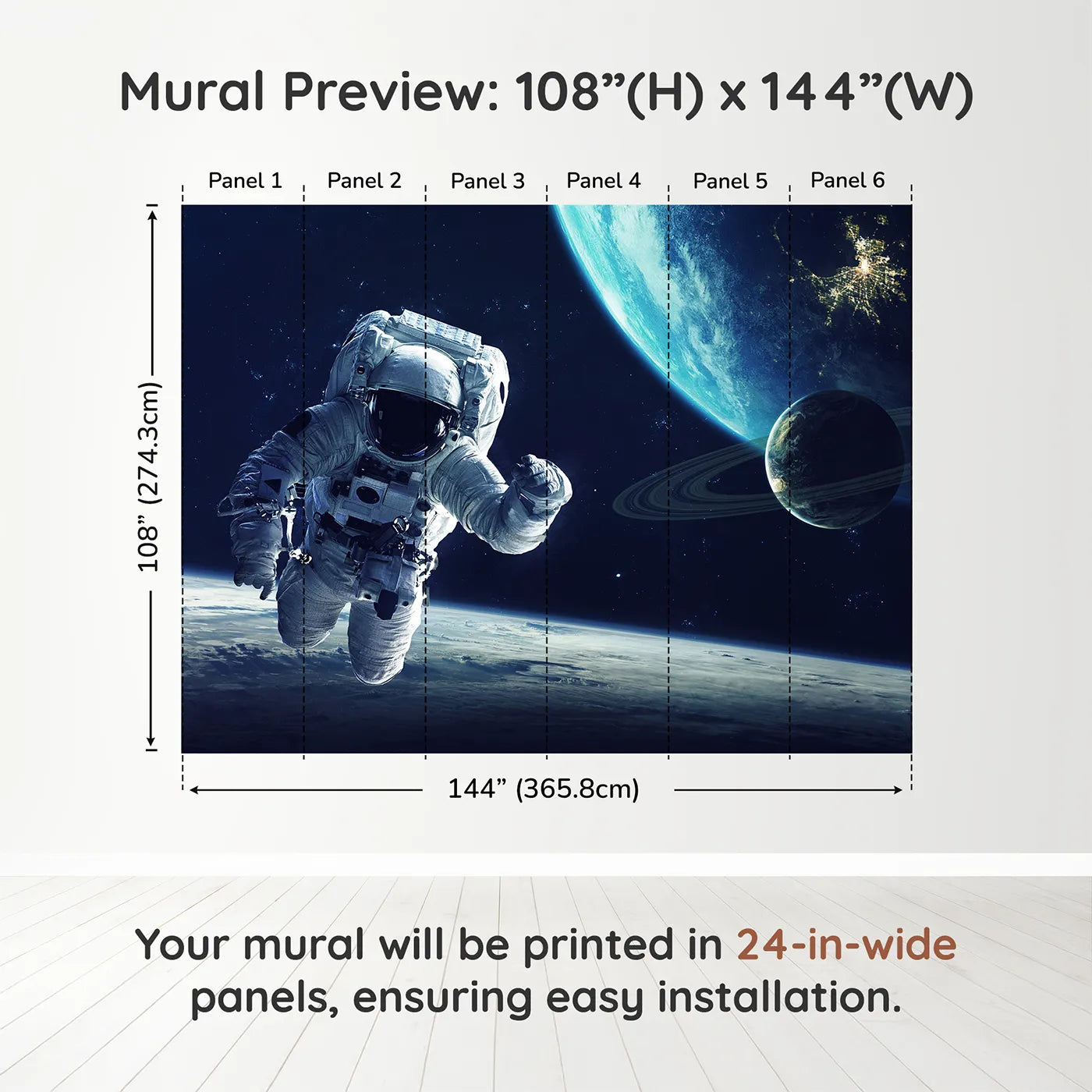 Mural Preview: 108”(H) x 144”(W)

Panel 1 Panel 2 Panel 3 Panel 4 Panel 5 Panel 6

108” (274.3cm)

144” (365.8cm)

Your mural will be printed in 24-in-wide panels, ensuring easy installation.